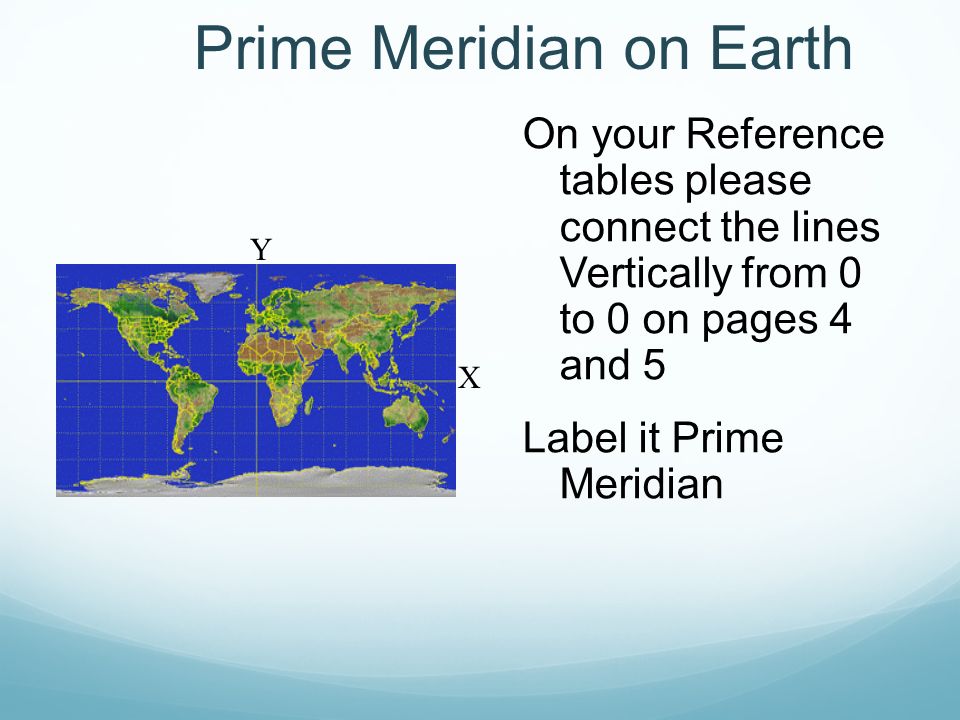 Prime Meridian on Earth

Y

X

On your Reference tables please connect the lines Vertically from 0 to 0 on pages 4 and 5

Label it Prime Meridian